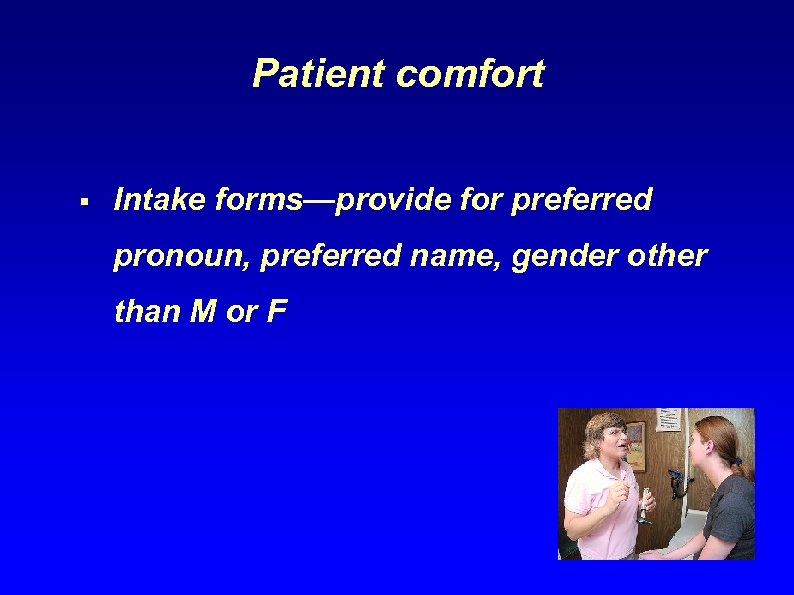 Patient comfort

▪ Intake forms—provide for preferred pronoun, preferred name, gender other than M or F